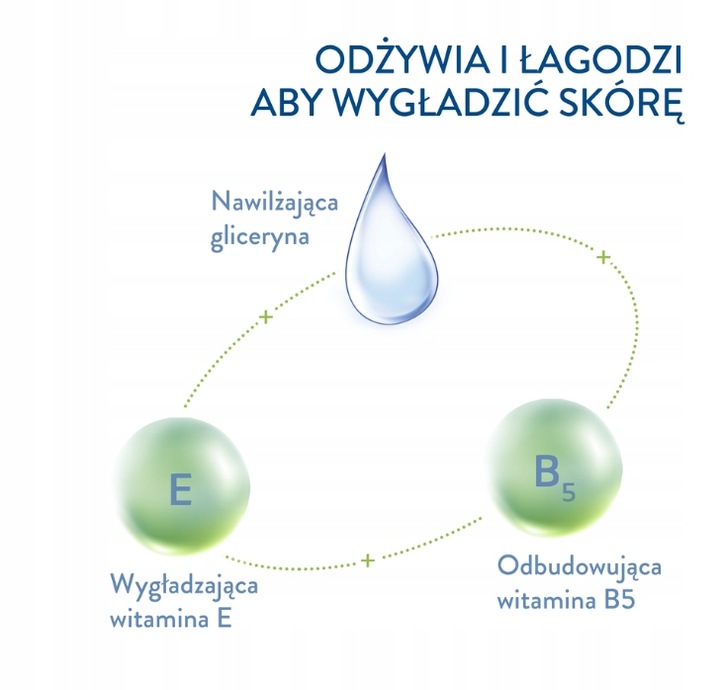 ODŻYWIA I ŁAGODZI
ABY WYGŁADZIĆ SKÓRĘ

Nawilżająca gliceryna

+

+

E

$B_5$

+

Wygładzająca witamina E

Odbudowująca witamina B5